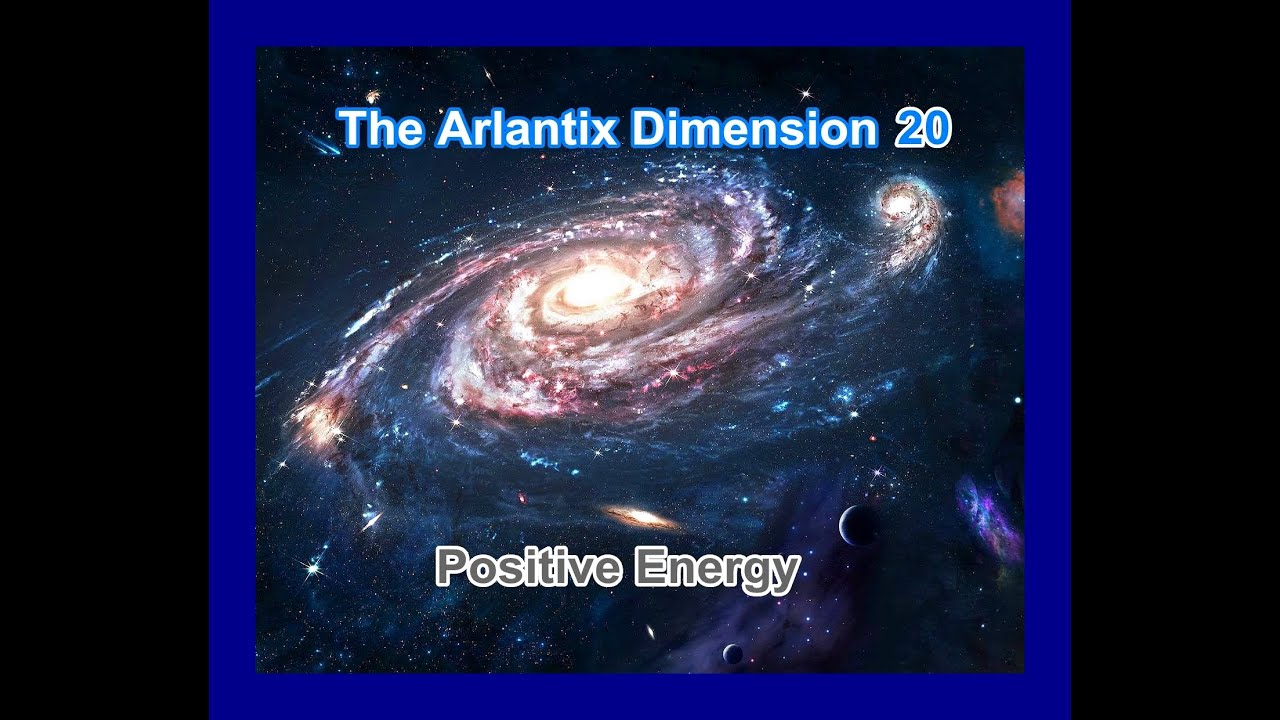 The Arlantix Dimension 20

Positive Energy